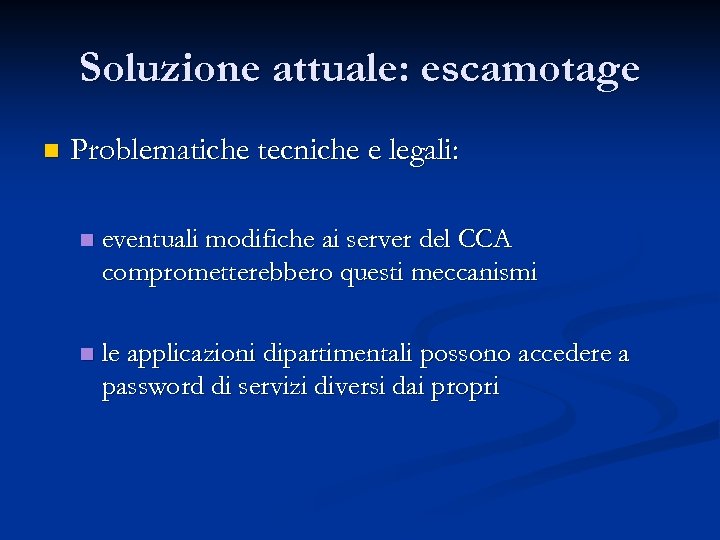 Soluzione attuale: escamotage

Problematiche tecniche e legali:

eventuali modifiche ai server del CCA comprometterebbero questi meccanismi

le applicazioni dipartimentali possono accedere a password di servizi diversi dai propri